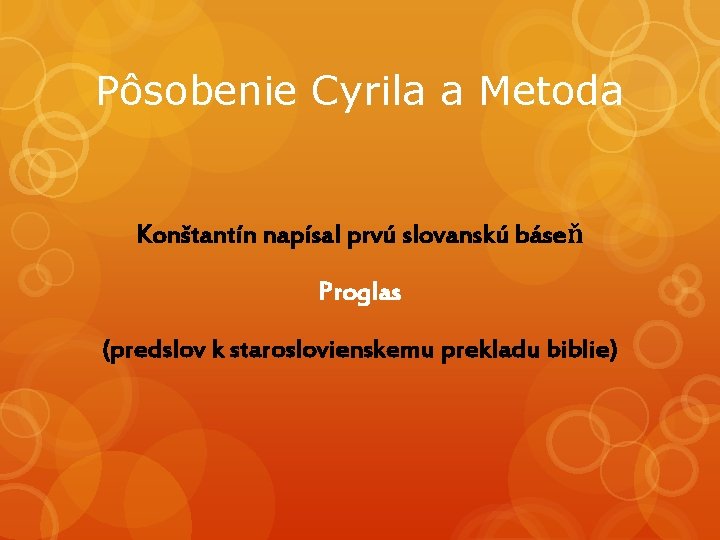 Pôsobenie Cyrila a Metoda

Konštantín napísal prvú slovanskú báseň

Proglas

(predslov k staroslovienskemu prekladu biblie)